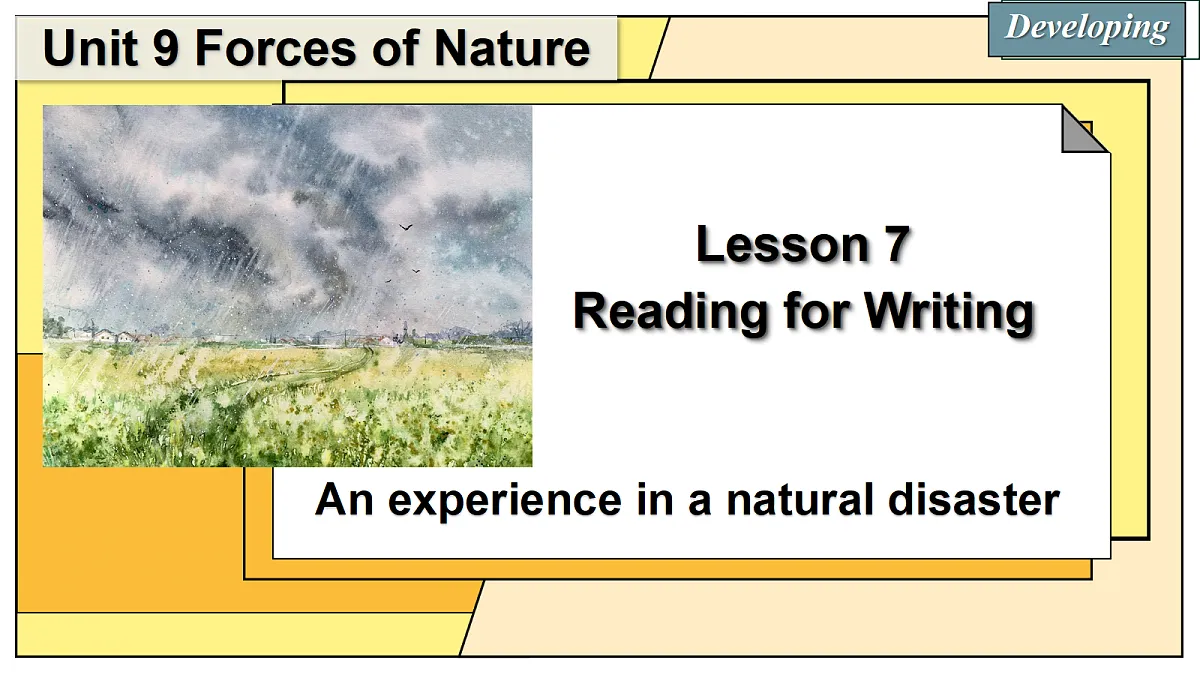 Unit 9 Forces of Nature

Developing

Lesson 7
Reading for Writing

An experience in a natural disaster